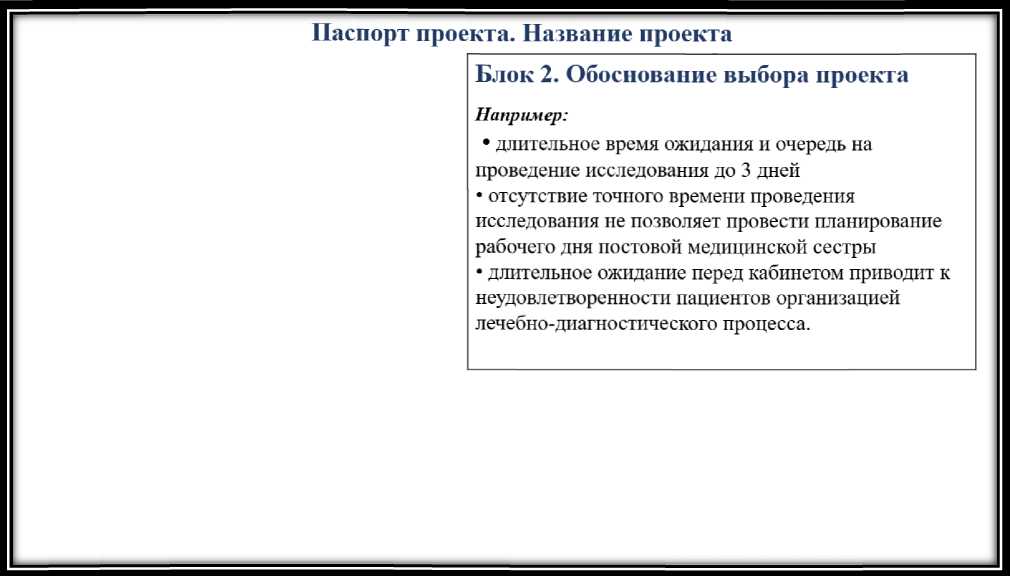 Паспорт проекта. Название проекта

Блок 2. Обоснование выбора проекта

Например:

• длительное время ожидания и очередь на проведение исследования до 3 дней
• отсутствие точного времени проведения исследования не позволяет провести планирование рабочего дня постовой медицинской сестры
• длительное ожидание перед кабинетом приводит к неудовлетворенности пациентов организацией лечебно-диагностического процесса.